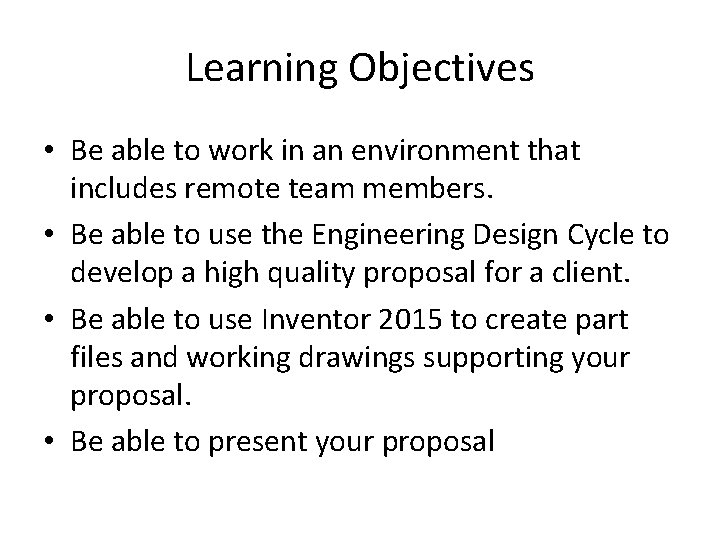 Learning Objectives

• Be able to work in an environment that includes remote team members.
• Be able to use the Engineering Design Cycle to develop a high quality proposal for a client.
• Be able to use Inventor 2015 to create part files and working drawings supporting your proposal.
• Be able to present your proposal